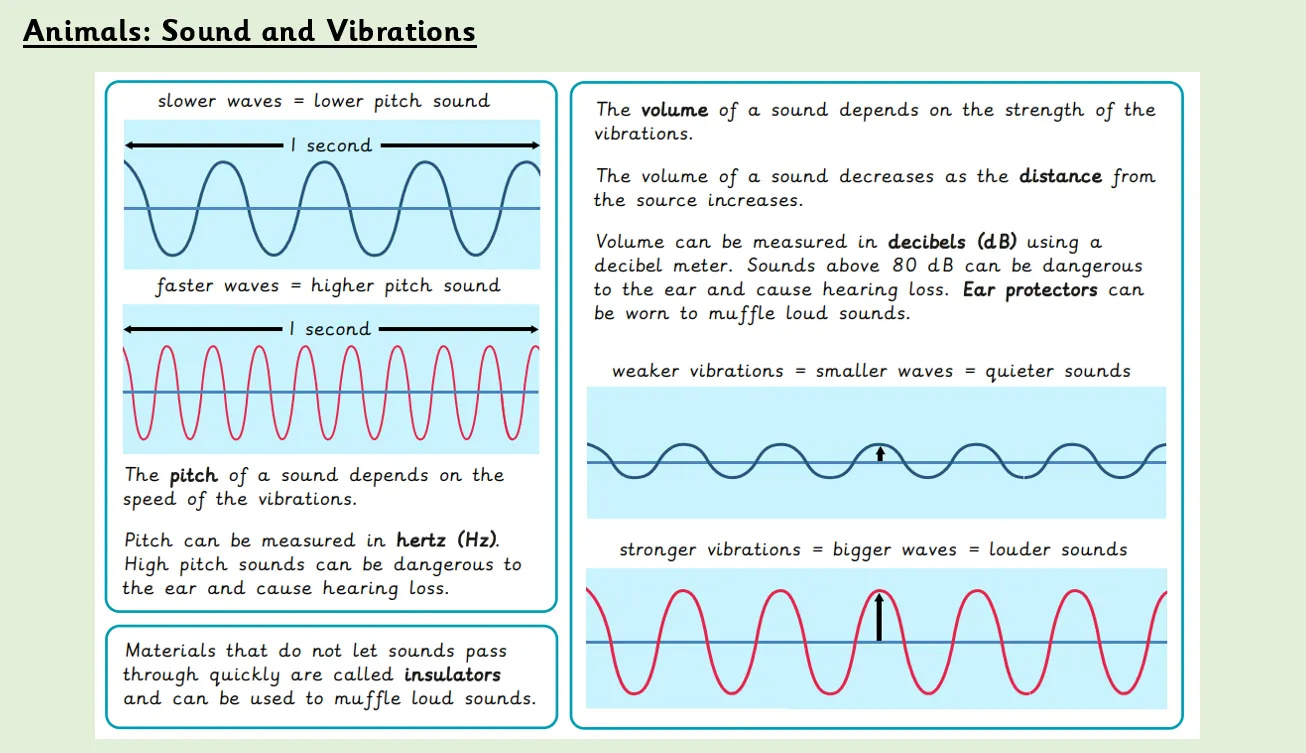 Animals: Sound and Vibrations

slower waves = lower pitch sound

1 second

faster waves = higher pitch sound

1 second

The pitch of a sound depends on the speed of the vibrations.

Pitch can be measured in hertz (Hz). High pitch sounds can be dangerous to the ear and cause hearing loss.

Materials that do not let sounds pass through quickly are called insulators and can be used to muffle loud sounds.

The volume of a sound depends on the strength of the vibrations.

The volume of a sound decreases as the distance from the source increases.

Volume can be measured in decibels (dB) using a decibel meter. Sounds above 80 dB can be dangerous to the ear and cause hearing loss. Ear protectors can be worn to muffle loud sounds.

weaker vibrations = smaller waves = quieter sounds

stronger vibrations = bigger waves = louder sounds